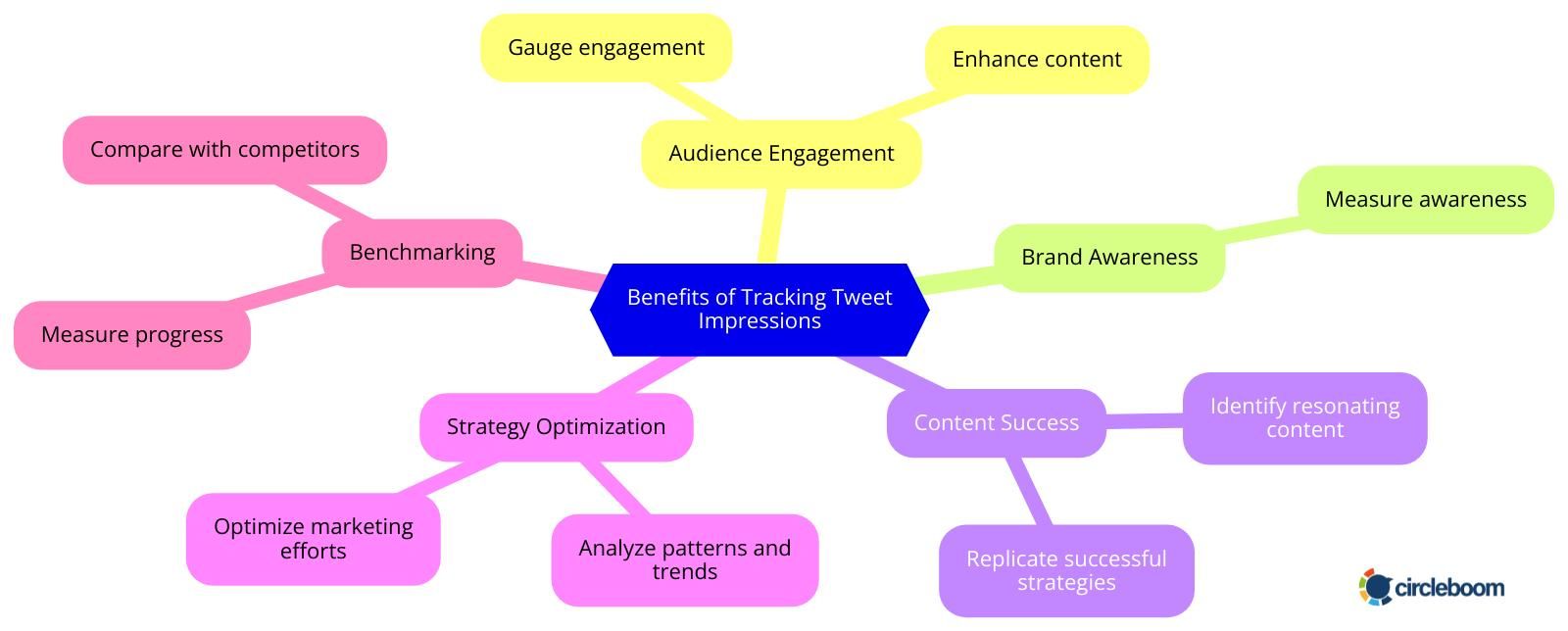 Benefits of Tracking Tweet Impressions

Audience Engagement

Gauge engagement

Enhance content

Brand Awareness

Measure awareness

Content Success

Identify resonating content

Replicate successful strategies

Strategy Optimization

Optimize marketing efforts

Analyze patterns and trends

Benchmarking

Compare with competitors

Measure progress

circleboom